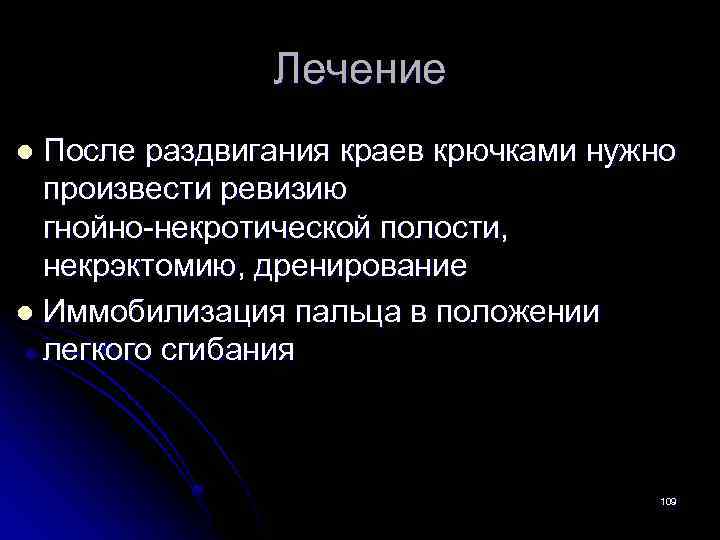 Лечение

После раздвигания краев крючками нужно произвести ревизию гнойно-некротической полости, некрэктомию, дренирование

Иммобилизация пальца в положении легкого сгибания

109